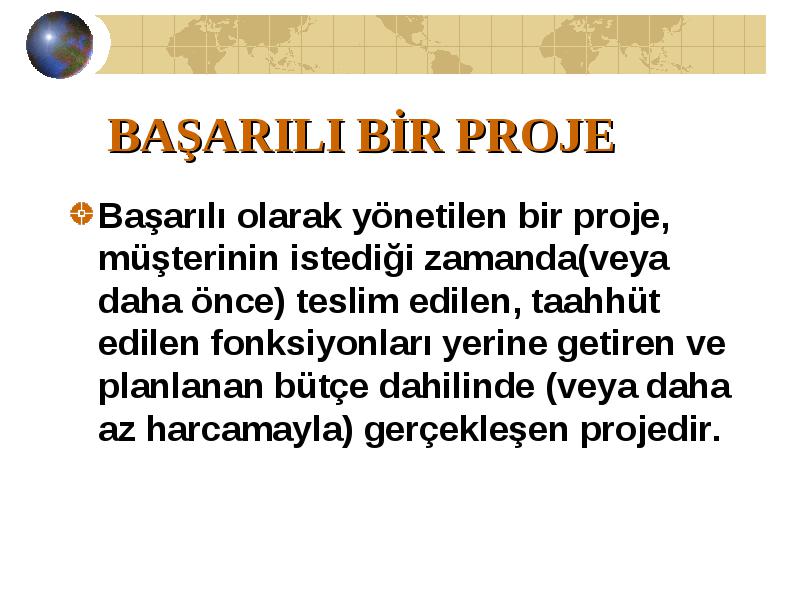 BAŞARILI BİR PROJE

Başarılı olarak yönetilen bir proje, müşterinin istediği zamanda(veya daha önce) teslim edilen, taahhüt edilen fonksiyonları yerine getiren ve planlanan bütçe dahilinde (veya daha az harcamayla) gerçekleşen projedir.